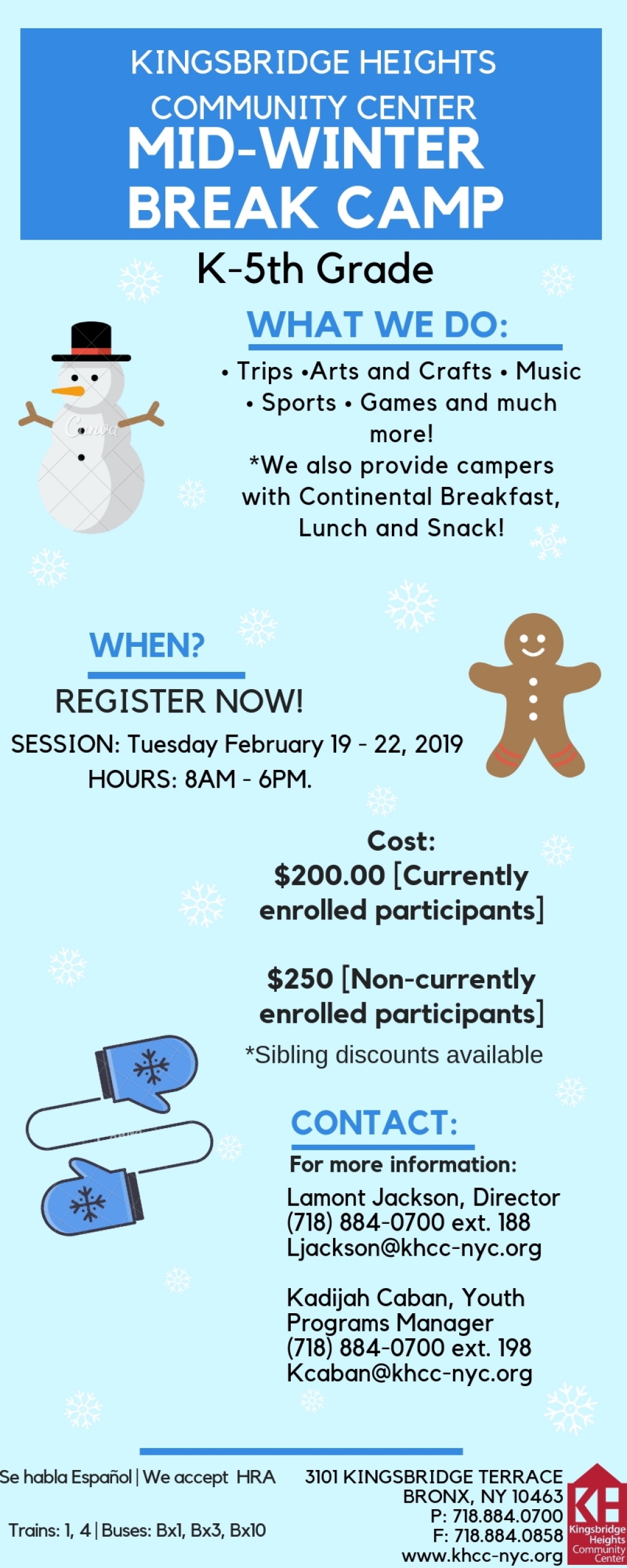 KINGSBRIDGE HEIGHTS COMMUNITY CENTER
MID-WINTER BREAK CAMP

K-5th Grade

WHAT WE DO:

• Trips •Arts and Crafts • Music • Sports • Games and much more!
*We also provide campers with Continental Breakfast, Lunch and Snack!

Canva

WHEN?

REGISTER NOW!
SESSION: Tuesday February 19 - 22, 2019
HOURS: 8AM - 6PM.

Cost:
$200.00 [Currently enrolled participants]

$250 [Non-currently enrolled participants]
*Sibling discounts available

CONTACT:

For more information:
Lamont Jackson, Director
(718) 884-0700 ext. 188
Ljackson@khcc-nyc.org

Kadijah Caban, Youth Programs Manager
(718) 884-0700 ext. 198
Kcaban@khcc-nyc.org

Se habla Español | We accept HRA
Trains: 1, 4 | Buses: Bx1, Bx3, Bx10

3101 KINGSBRIDGE TERRACE
BRONX, NY 10463
P: 718.884.0700
F: 718.884.0858
www.khcc-nyc.org

KH
Kingsbridge Heights Community Center